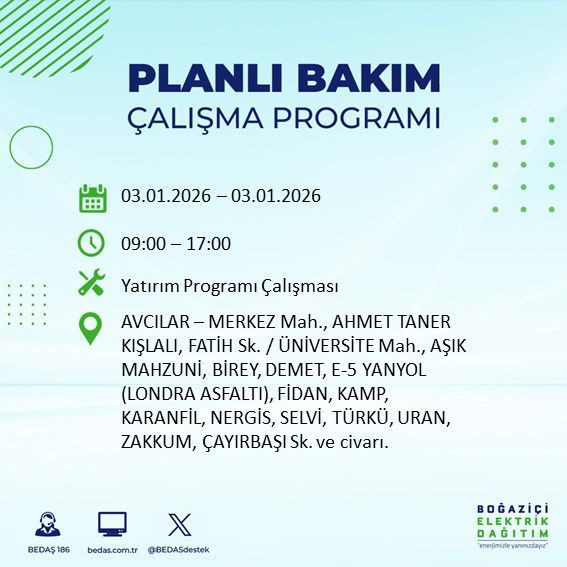 PLANLI BAKIM
ÇALIŞMA PROGRAMI

03.01.2026 – 03.01.2026

09:00 – 17:00

Yatırım Programı Çalışması

AVCILAR – MERKEZ Mah., AHMET TANER KIŞLALI, FATİH Sk. / ÜNİVERSİTE Mah., AŞIK MAHZUNİ, BİREY, DEMET, E-5 YANYOL (LONDRA ASFALTI), FİDAN, KAMP, KARANFİL, NERGİS, SELVİ, TÜRKÜ, URAN, ZAKKUM, ÇAYIRBAŞI Sk. ve civarı.

BEDAŞ 186
bedas.com.tr
@BEDASdestek

BOĞAZİÇİ
ELEKTRİK
DAĞITIM
"enerjimizle yanınızdayız"